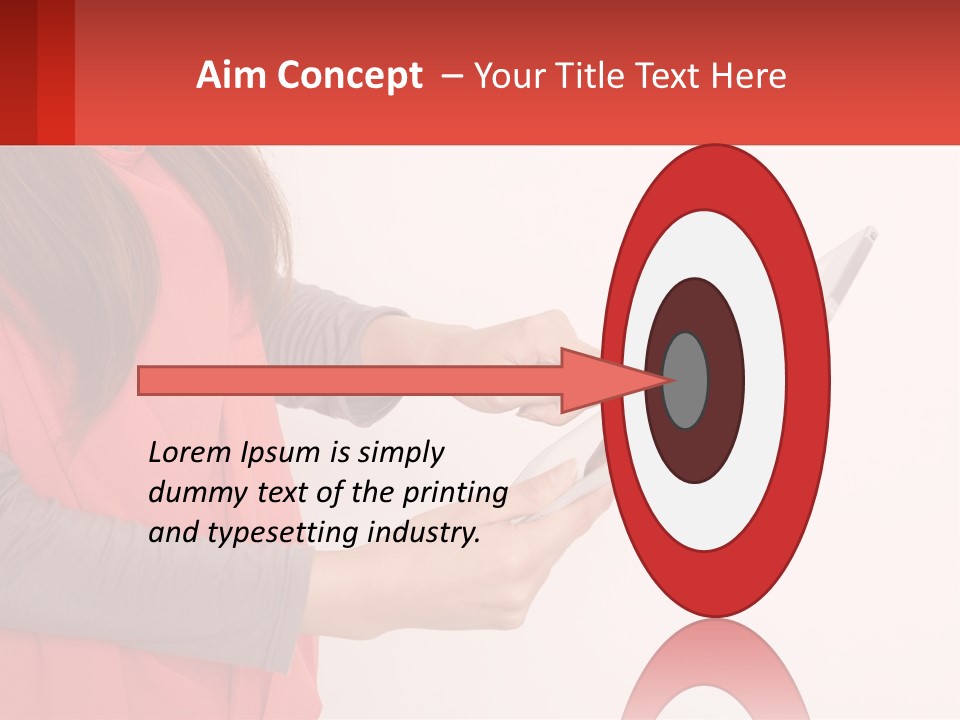 Aim Concept – Your Title Text Here

Lorem Ipsum is simply dummy text of the printing and typesetting industry.